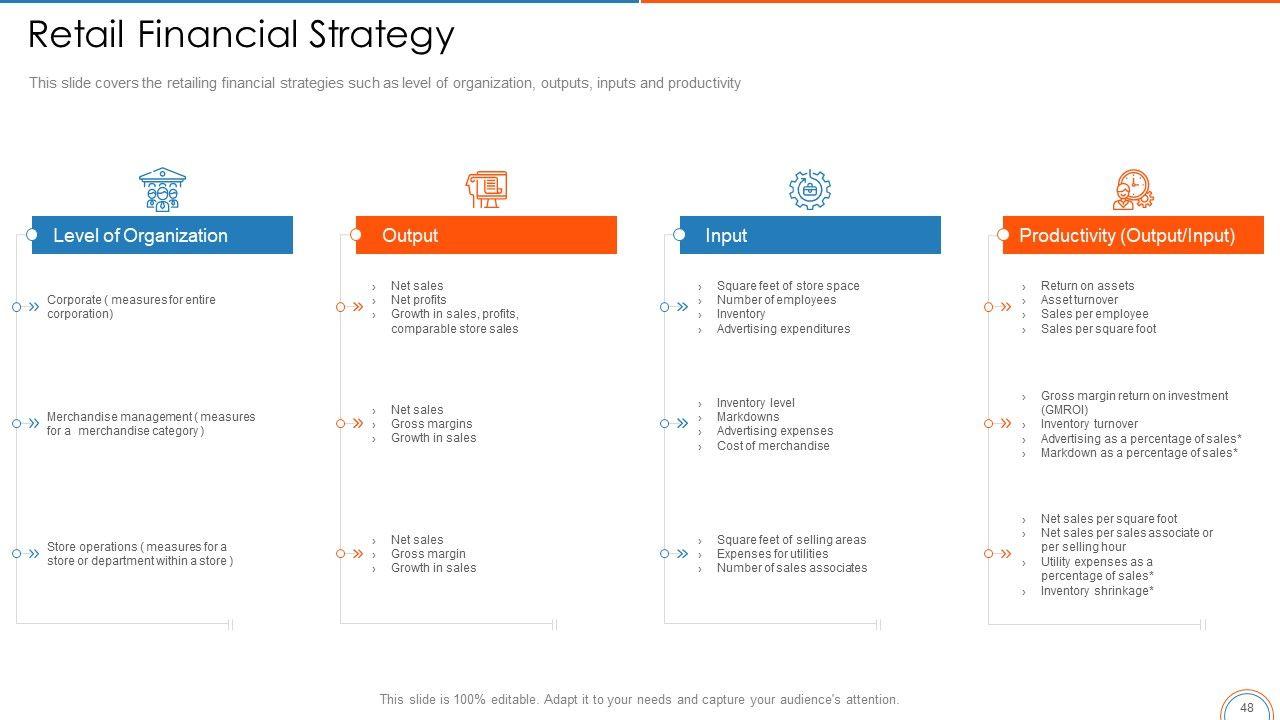 Retail Financial Strategy

This slide covers the retailing financial strategies such as level of organization, outputs, inputs and productivity

Level of Organization

Corporate ( measures for entire corporation)

Merchandise management ( measures for a merchandise category )

Store operations ( measures for a store or department within a store )

Output

› Net sales
› Net profits
› Growth in sales, profits, comparable store sales

› Net sales
› Gross margins
› Growth in sales

› Net sales
› Gross margin
› Growth in sales

Input

› Square feet of store space
› Number of employees
› Inventory
› Advertising expenditures

› Inventory level
› Markdowns
› Advertising expenses
› Cost of merchandise

› Square feet of selling areas
› Expenses for utilities
› Number of sales associates

Productivity (Output/Input)

› Return on assets
› Asset turnover
› Sales per employee
› Sales per square foot

› Gross margin return on investment (GMROI)
› Inventory turnover
› Advertising as a percentage of sales*
› Markdown as a percentage of sales*

› Net sales per square foot
› Net sales per sales associate or per selling hour
› Utility expenses as a percentage of sales*
› Inventory shrinkage*

This slide is 100% editable. Adapt it to your needs and capture your audience's attention.

48